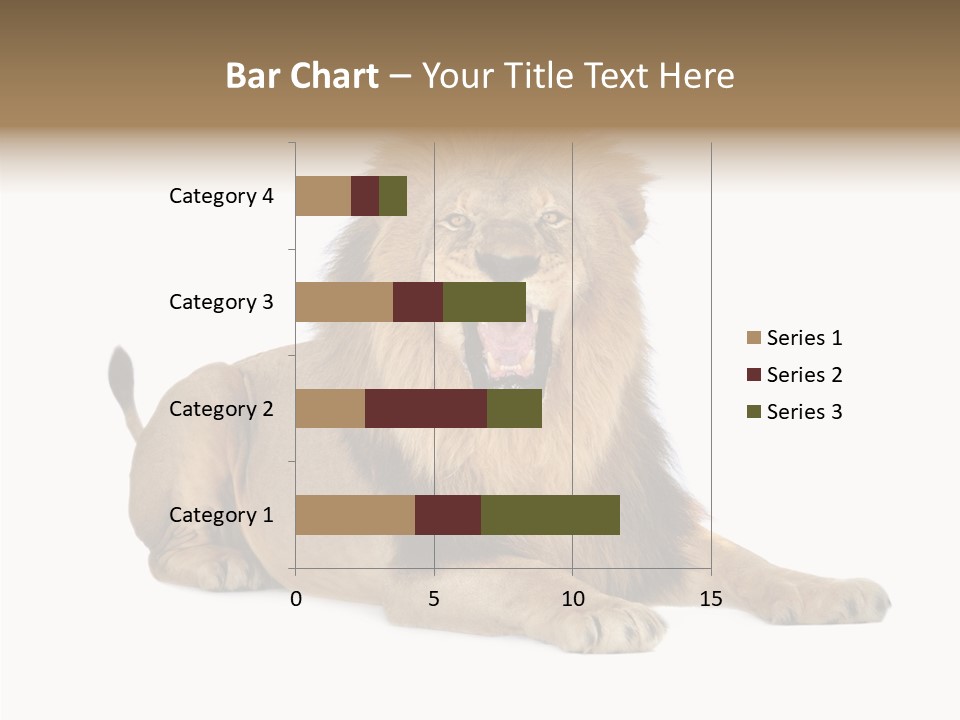 Bar Chart – Your Title Text Here

Category 4
Category 3
Category 2
Category 1

0
5
10
15

Series 1
Series 2
Series 3